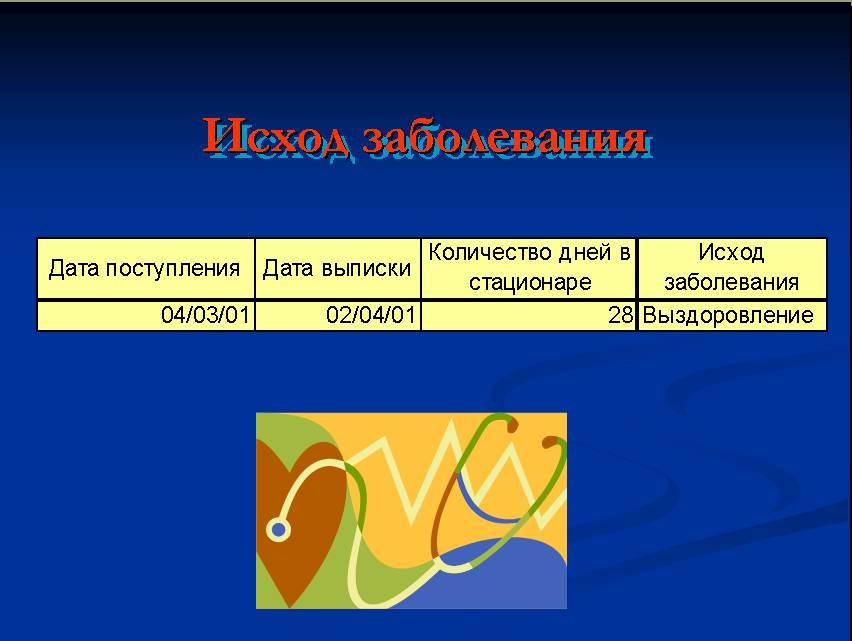 Исход заболевания

| Дата поступления | Дата выписки | Количество дней в стационаре | Исход заболевания |
|---|---|---|---|
| 04/03/01 | 02/04/01 | 28 | Выздоровление |